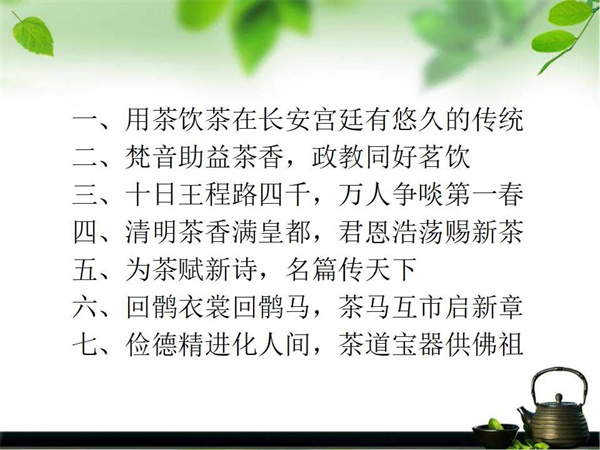 一、用茶饮茶在长安宫廷有悠久的传统
二、梵音助益茶香，政教同好茗饮
三、十日王程路四千，万人争啖第一春
四、清明茶香满皇都，君恩浩荡赐新茶
五、为茶赋新诗，名篇传天下
六、回鹘衣裳回鹘马，茶马互市启新章
七、俭德精进化人间，茶道宝器供佛祖